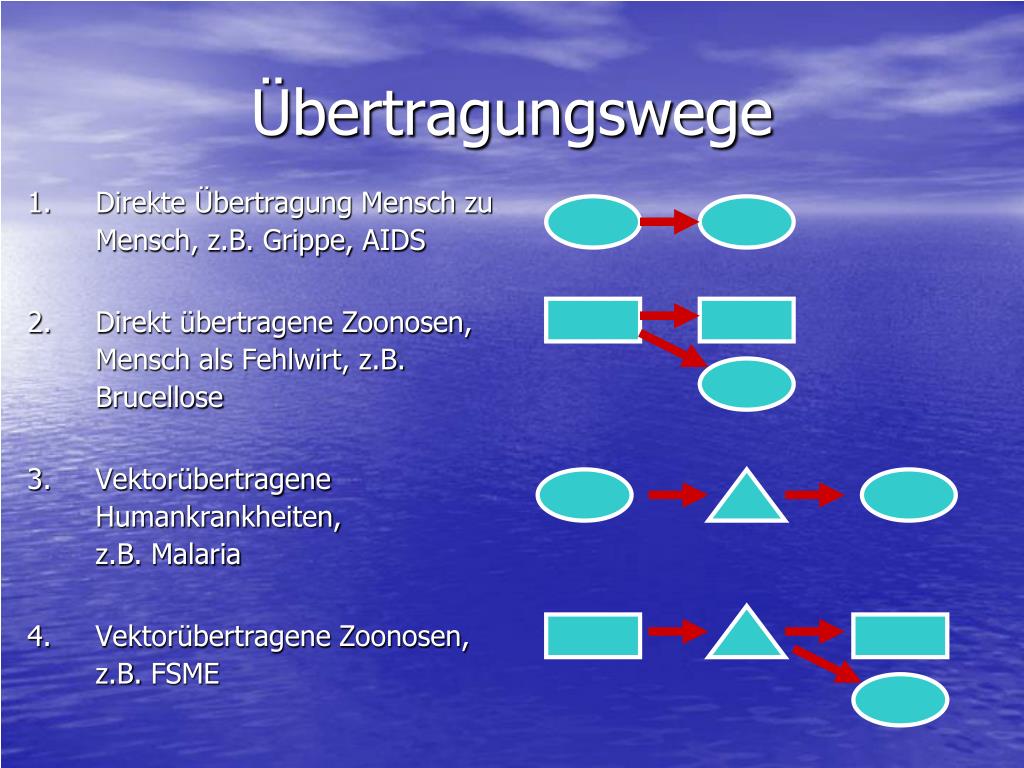 Übertragungswege

1. Direkte Übertragung Mensch zu Mensch, z.B. Grippe, AIDS

2. Direkt übertragene Zoonosen, Mensch als Fehlwirt, z.B. Brucellose

3. Vektorübertragene Humankrankheiten, z.B. Malaria

4. Vektorübertragene Zoonosen, z.B. FSME